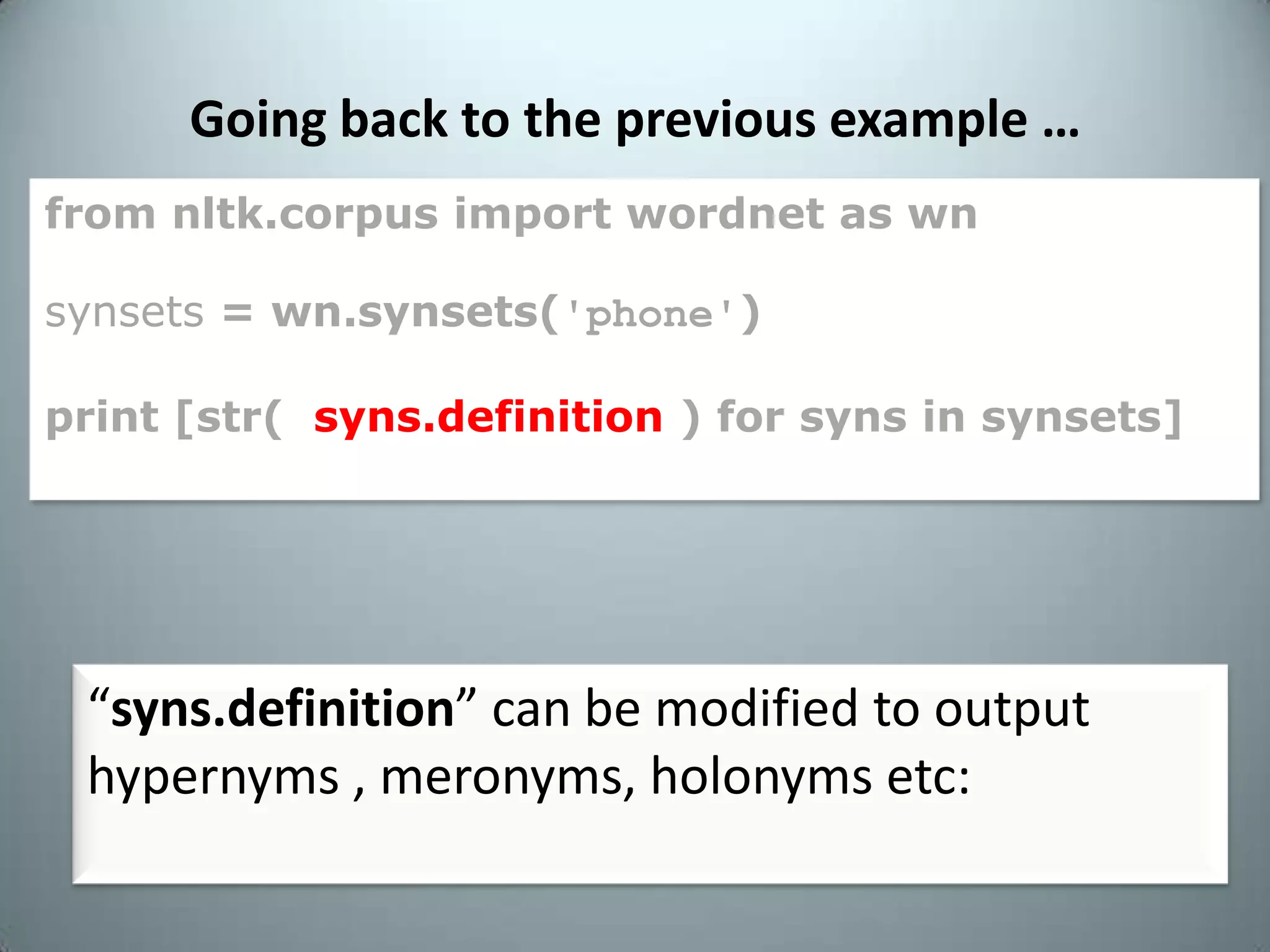 Going back to the previous example …

from nltk.corpus import wordnet as wn

synsets = wn.synsets('phone')

print [str( syns.definition ) for syns in synsets]

“syns.definition” can be modified to output hypernyms , meronyms, holonyms etc: